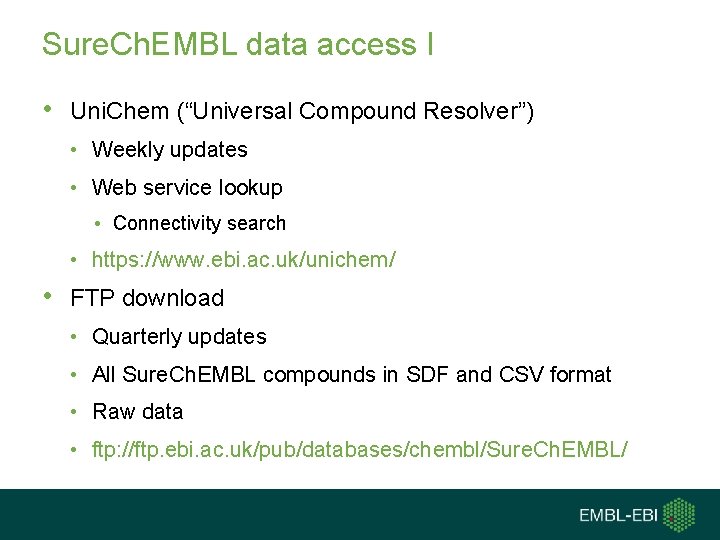 SureChEMBL data access I

• UniChem (“Universal Compound Resolver”)

• Weekly updates

• Web service lookup

• Connectivity search

• https://www.ebi.ac.uk/unichem/

• FTP download

• Quarterly updates

• All SureChEMBL compounds in SDF and CSV format

• Raw data

• ftp://ftp.ebi.ac.uk/pub/databases/chembl/SureChEMBL/

EMBL-EBI